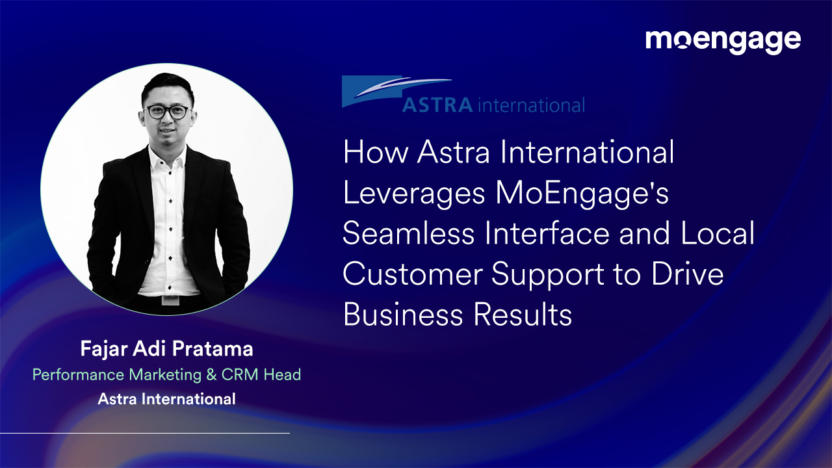 moengage

ASTRA international

How Astra International Leverages MoEngage's Seamless Interface and Local Customer Support to Drive Business Results

Fajar Adi Pratama
Performance Marketing & CRM Head
Astra International